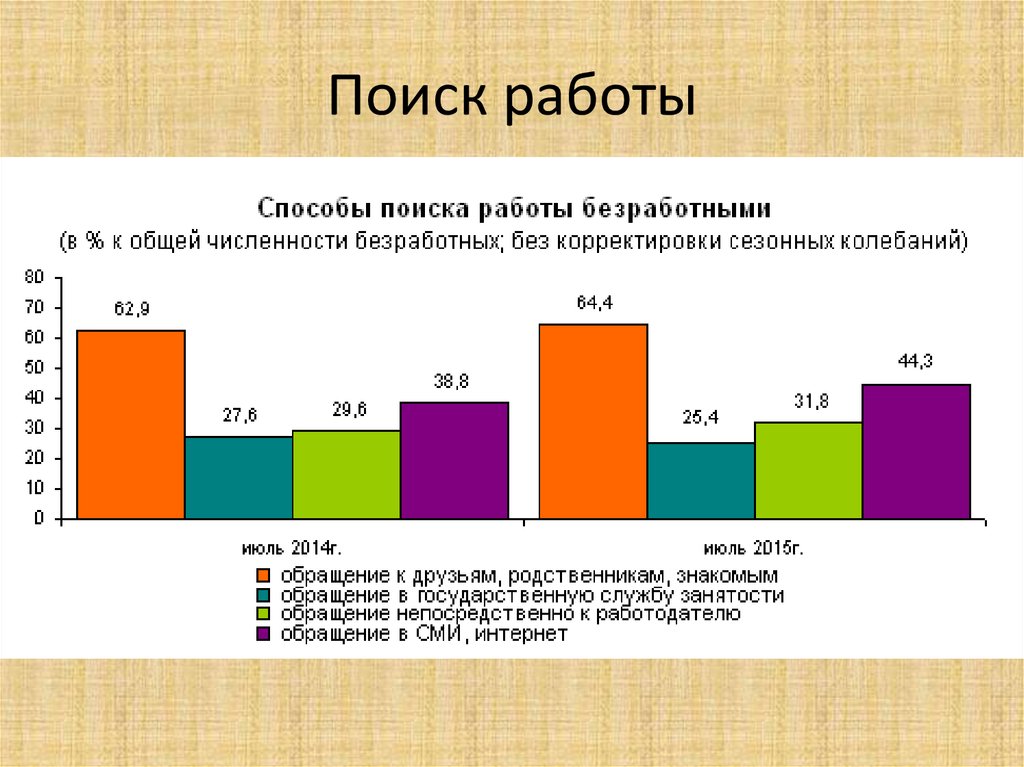 Поиск работы

Способы поиска работы безработными
(в % к общей численности безработных; без корректировки сезонных колебаний)

80
70
60
50
40
30
20
10
0

62,9
27,6
29,6
38,8
64,4
25,4
31,8
44,3

июль 2014г.
июль 2015г.

обращение к друзьям, родственникам, знакомым
обращение в государственную службу занятости
обращение непосредственно к работодателю
обращение в СМИ, интернет